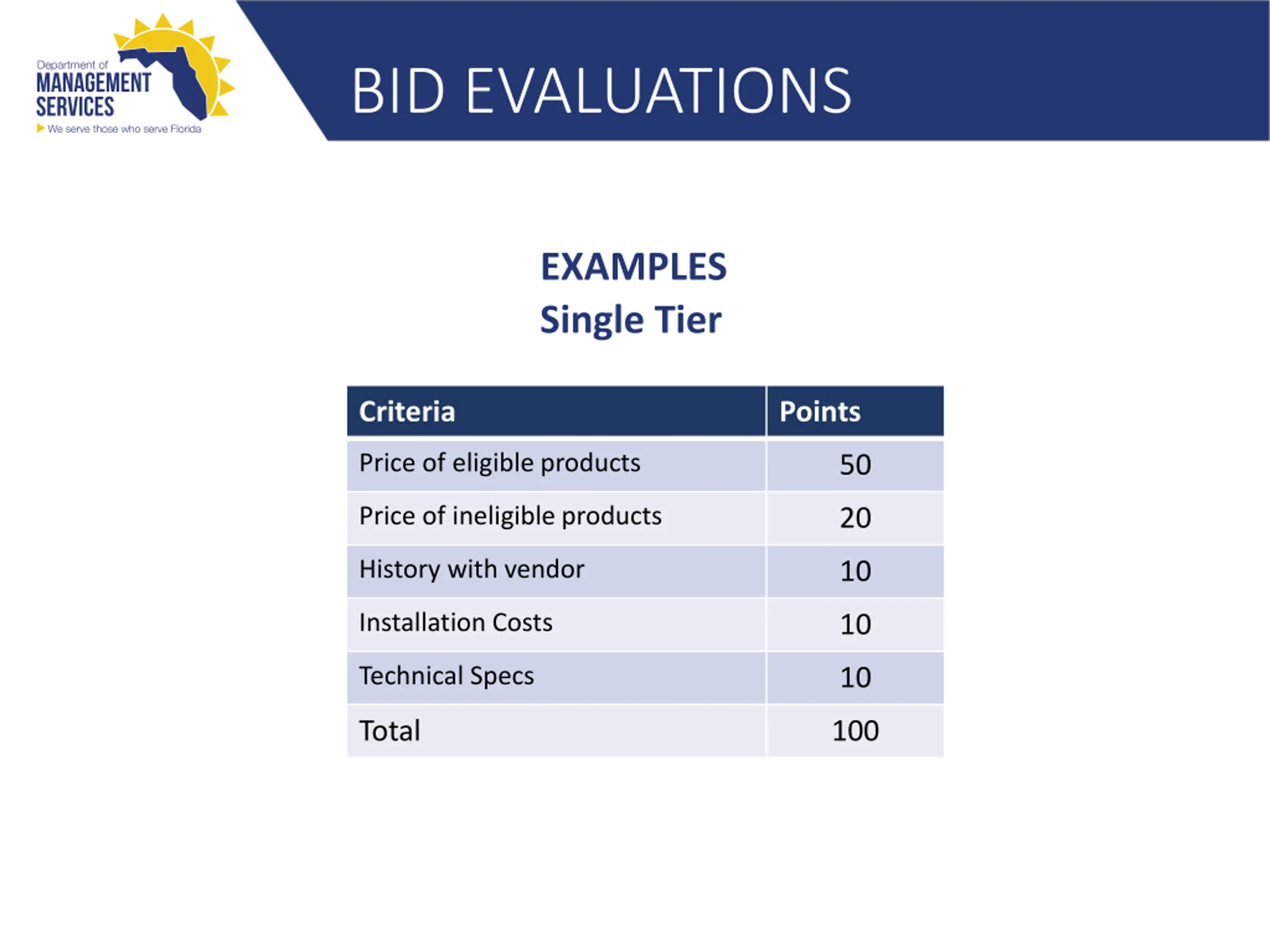 Department of
MANAGEMENT
SERVICES
We serve those who serve Florida

BID EVALUATIONS

EXAMPLES
Single Tier

| Criteria | Points |
|---|---|
| Price of eligible products | 50 |
| Price of ineligible products | 20 |
| History with vendor | 10 |
| Installation Costs | 10 |
| Technical Specs | 10 |
| Total | 100 |